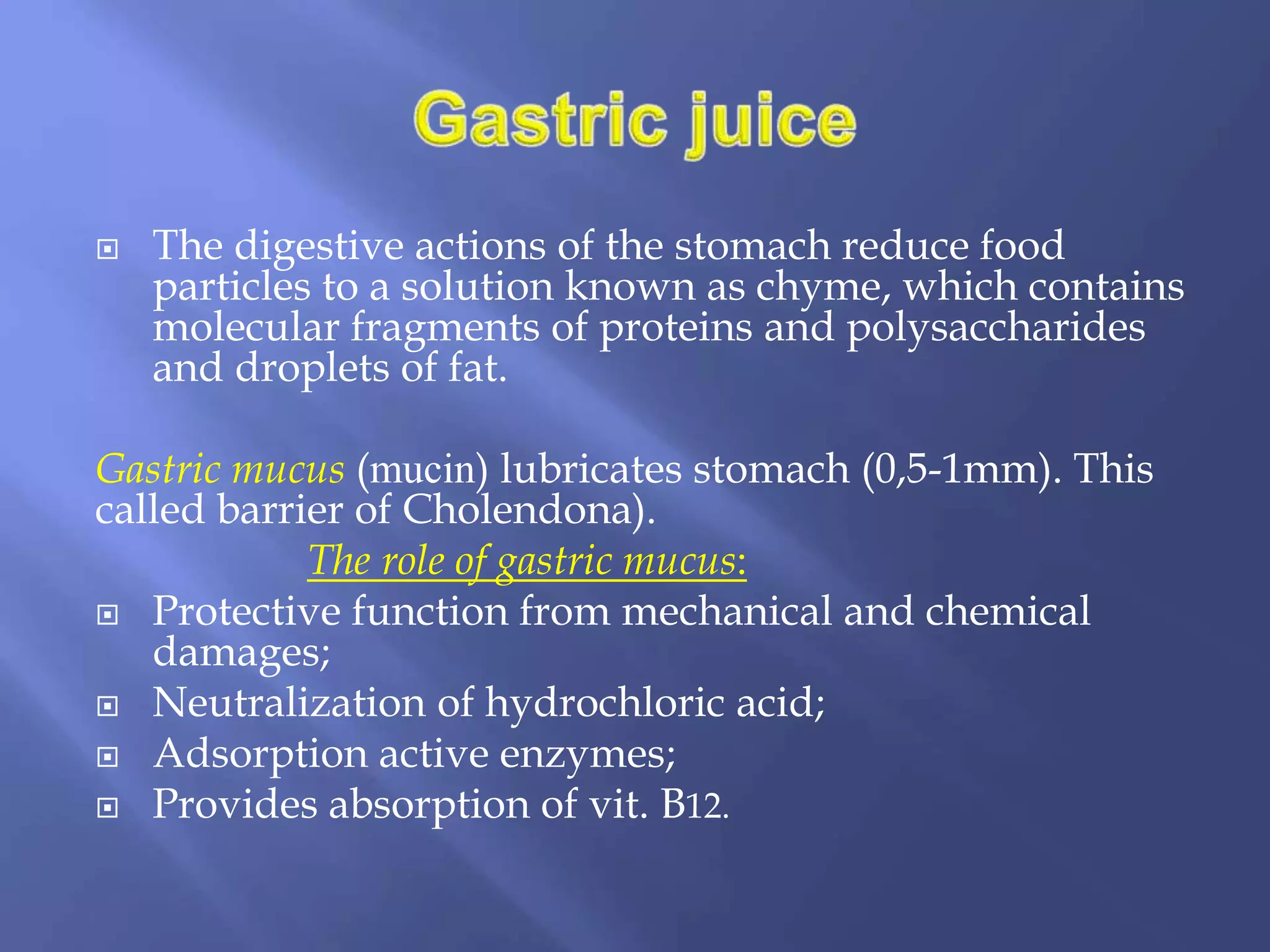 Gastric juice

The digestive actions of the stomach reduce food particles to a solution known as chyme, which contains molecular fragments of proteins and polysaccharides and droplets of fat.

Gastric mucus (mucin) lubricates stomach (0,5-1mm). This called barrier of Cholendona).

The role of gastric mucus:

Protective function from mechanical and chemical damages;

Neutralization of hydrochloric acid;

Adsorption active enzymes;

Provides absorption of vit. B12.